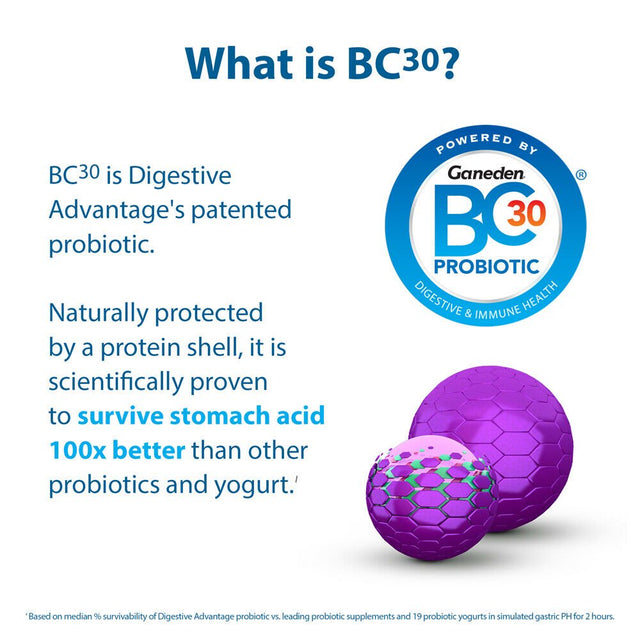 What is BC$^{30}$?

BC$^{30}$ is Digestive Advantage's patented probiotic.

Naturally protected by a protein shell, it is scientifically proven to survive stomach acid 100x better than other probiotics and yogurt.$^{1}$

POWERED BY
Ganeden
BC 30
®
PROBIOTIC
DIGESTIVE & IMMUNE HEALTH

$^{1}$Based on median % survivability of Digestive Advantage probiotic vs. leading probiotic supplements and 19 probiotic yogurts in simulated gastric PH for 2 hours.